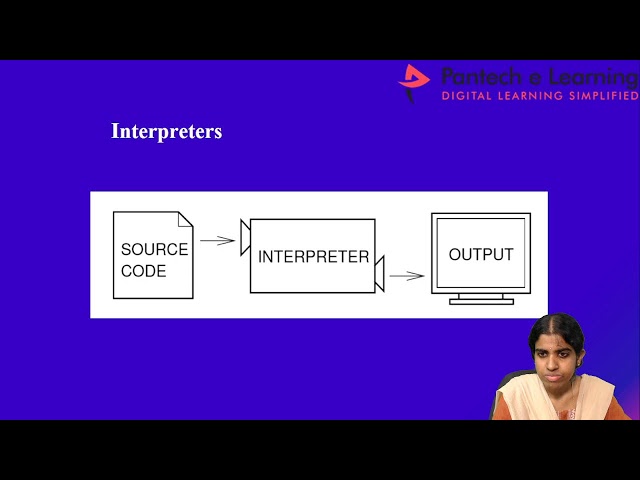 Pantech e Learning
DIGITAL LEARNING SIMPLIFIED

Interpreters

SOURCE CODE

INTERPRETER

OUTPUT